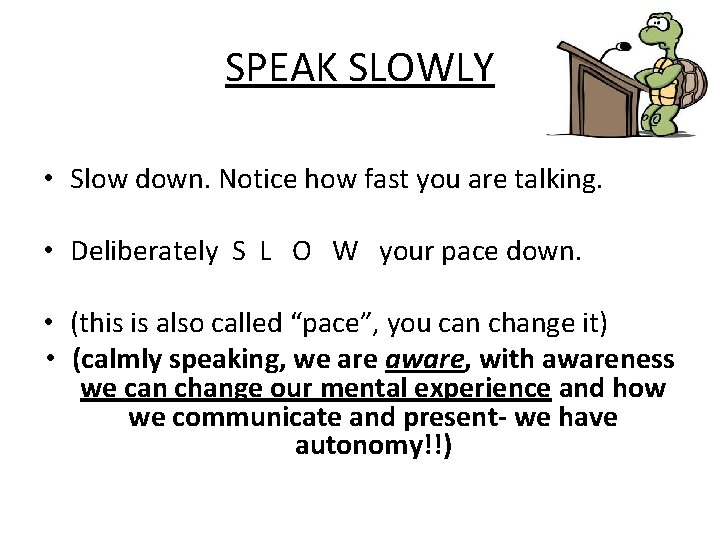 SPEAK SLOWLY

• Slow down. Notice how fast you are talking.

• Deliberately S L O W your pace down.

• (this is also called “pace”, you can change it)

• (calmly speaking, we are aware, with awareness we can change our mental experience and how we communicate and present- we have autonomy!!)